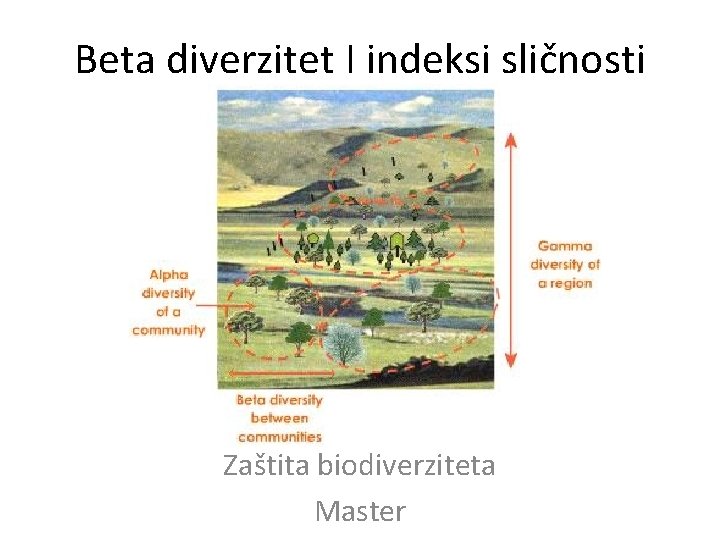 Beta diverzitet I indeksi sličnosti

Alpha diversity of a community

Gamma diversity of a region

Beta diversity between communities

Zaštita biodiverziteta

Master